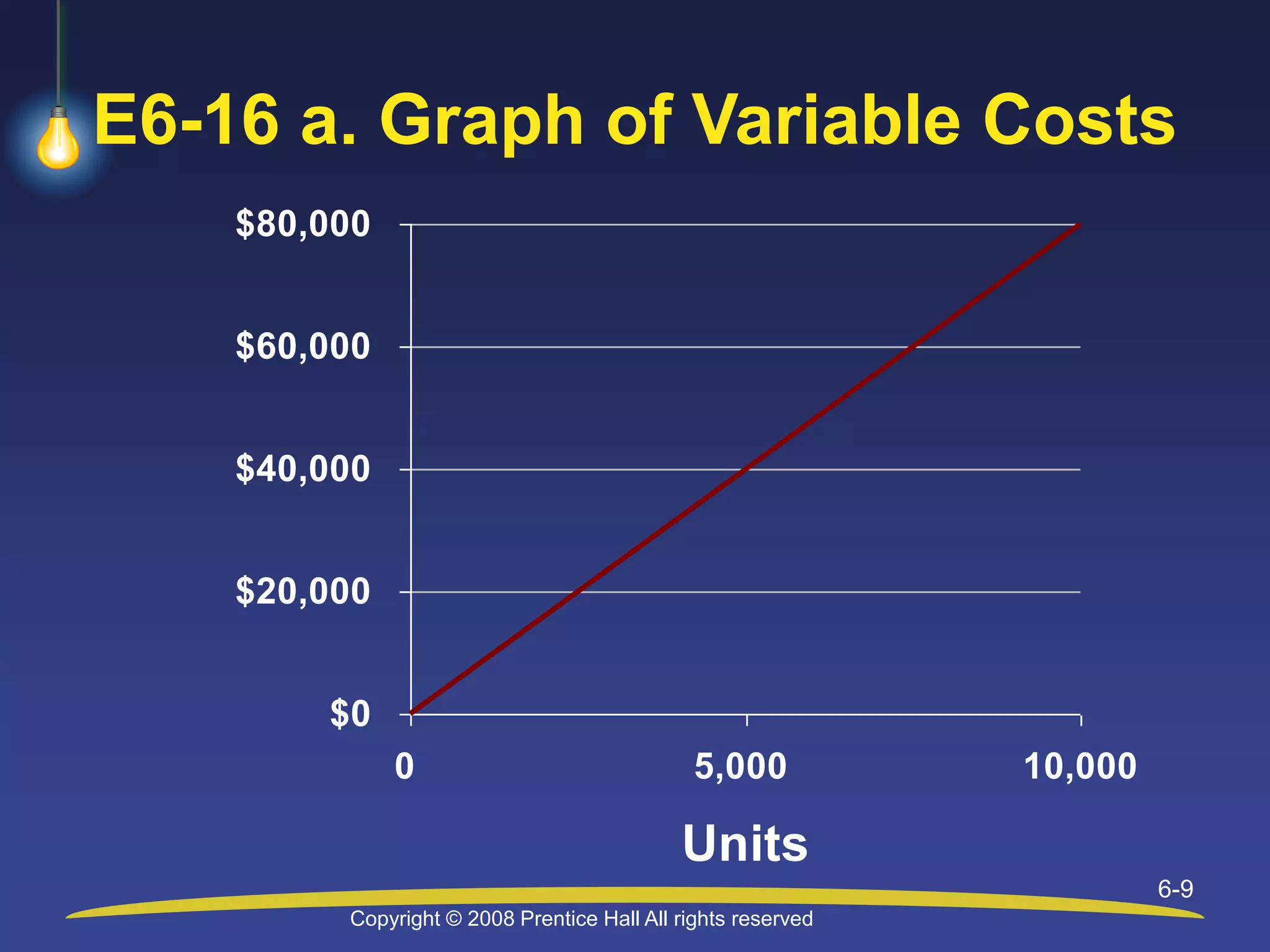 E6-16 a. Graph of Variable Costs

$80,000
$60,000
$40,000
$20,000
$0

0
5,000
10,000

Units

6-9

Copyright © 2008 Prentice Hall All rights reserved